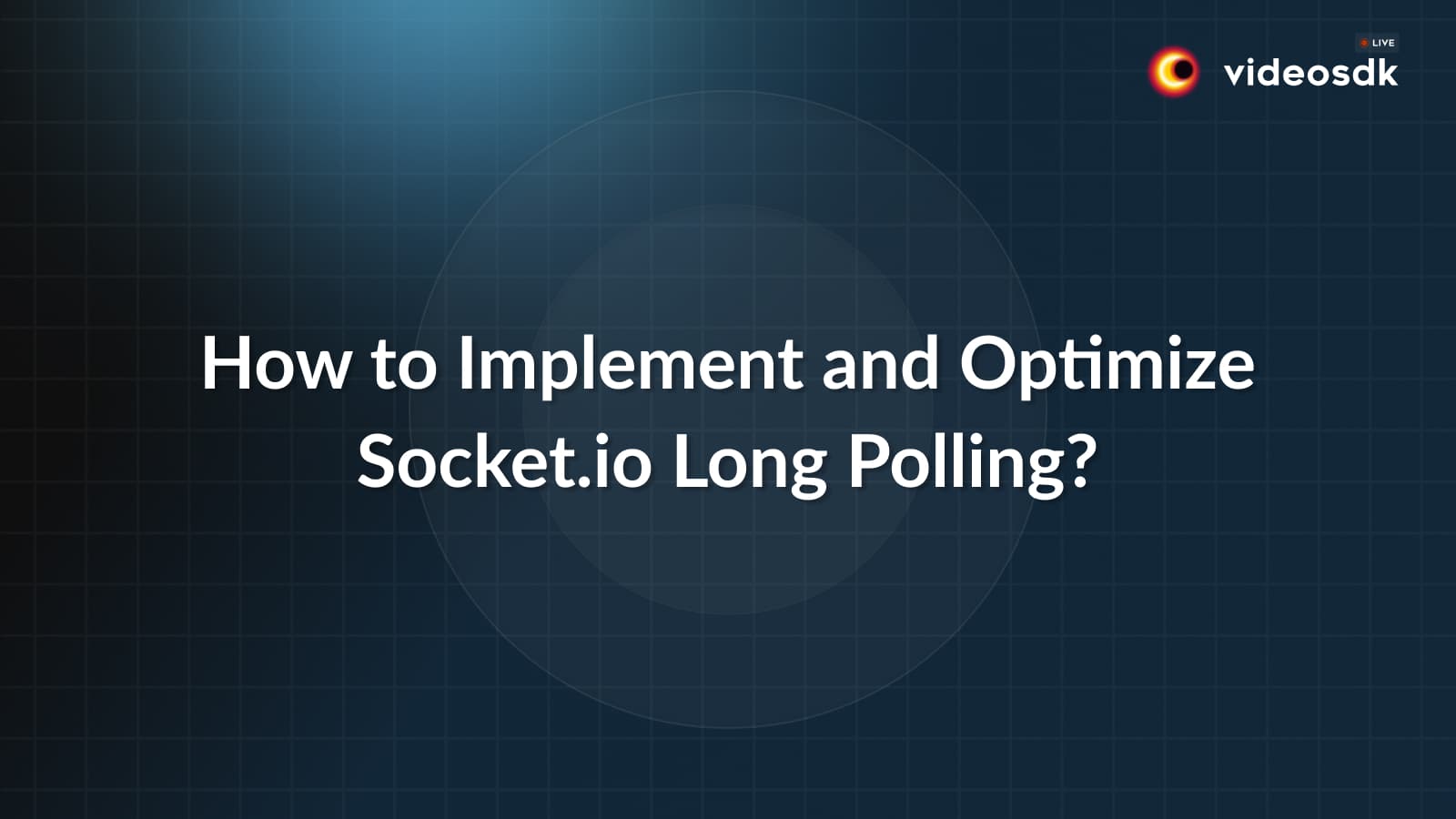 LIVE
videosdk

How to Implement and Optimize Socket.io Long Polling?